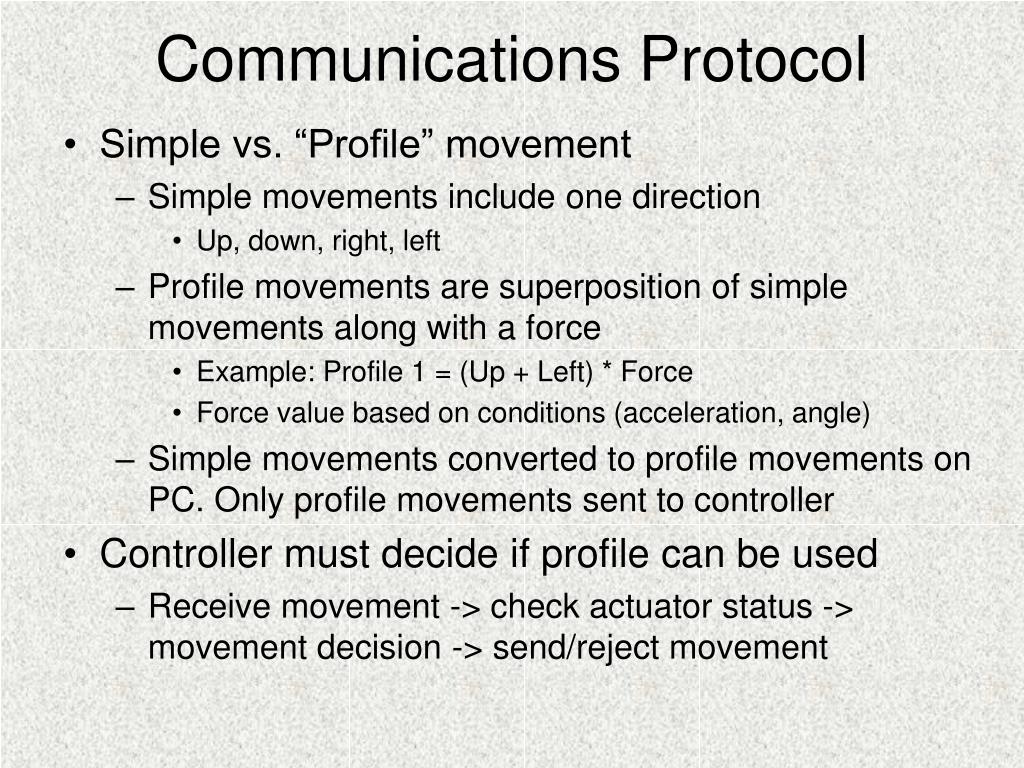 Communications Protocol

• Simple vs. “Profile” movement
– Simple movements include one direction
• Up, down, right, left
– Profile movements are superposition of simple movements along with a force
• Example: Profile 1 = (Up + Left) * Force
• Force value based on conditions (acceleration, angle)
– Simple movements converted to profile movements on PC. Only profile movements sent to controller
• Controller must decide if profile can be used
– Receive movement -> check actuator status -> movement decision -> send/reject movement